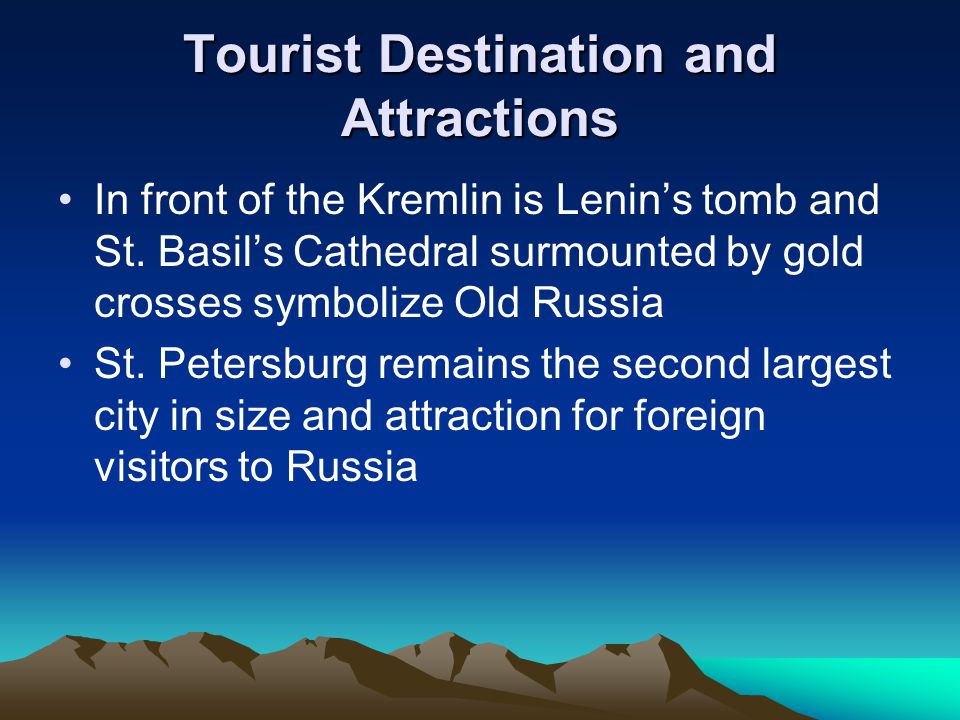 Tourist Destination and Attractions

• In front of the Kremlin is Lenin’s tomb and St. Basil’s Cathedral surmounted by gold crosses symbolize Old Russia

• St. Petersburg remains the second largest city in size and attraction for foreign visitors to Russia